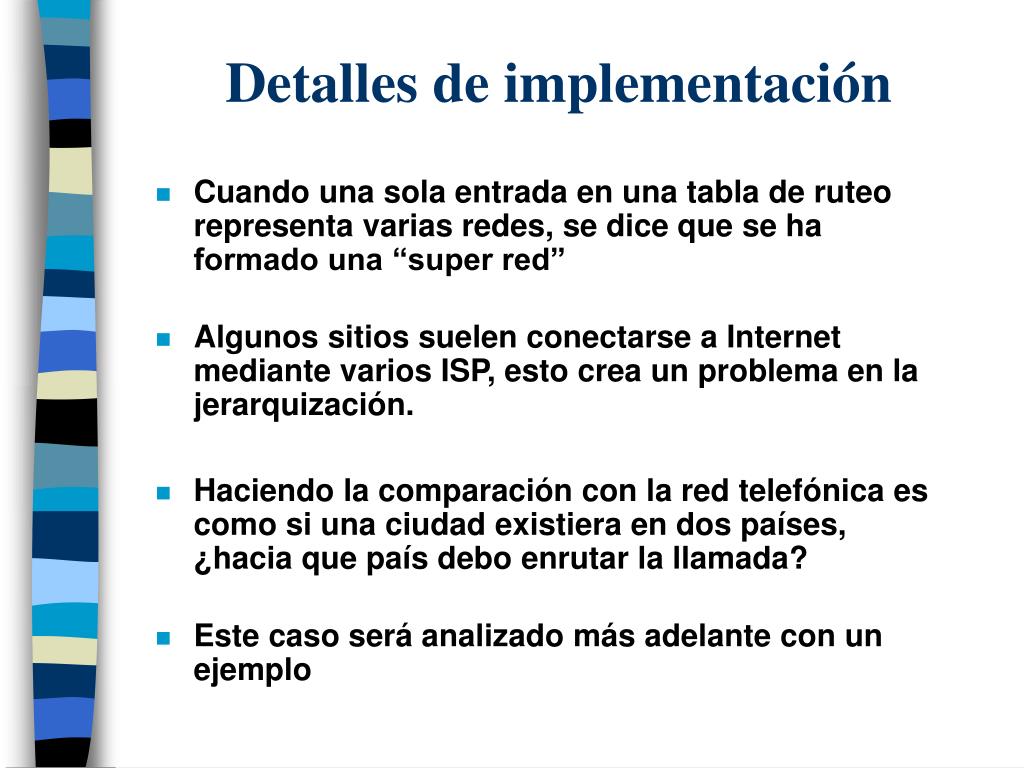 Detalles de implementación

- Cuando una sola entrada en una tabla de ruteo representa varias redes, se dice que se ha formado una “super red”

- Algunos sitios suelen conectarse a Internet mediante varios ISP, esto crea un problema en la jerarquización.

- Haciendo la comparación con la red telefónica es como si una ciudad existiera en dos países, ¿hacia que país debo enrutar la llamada?

- Este caso será analizado más adelante con un ejemplo